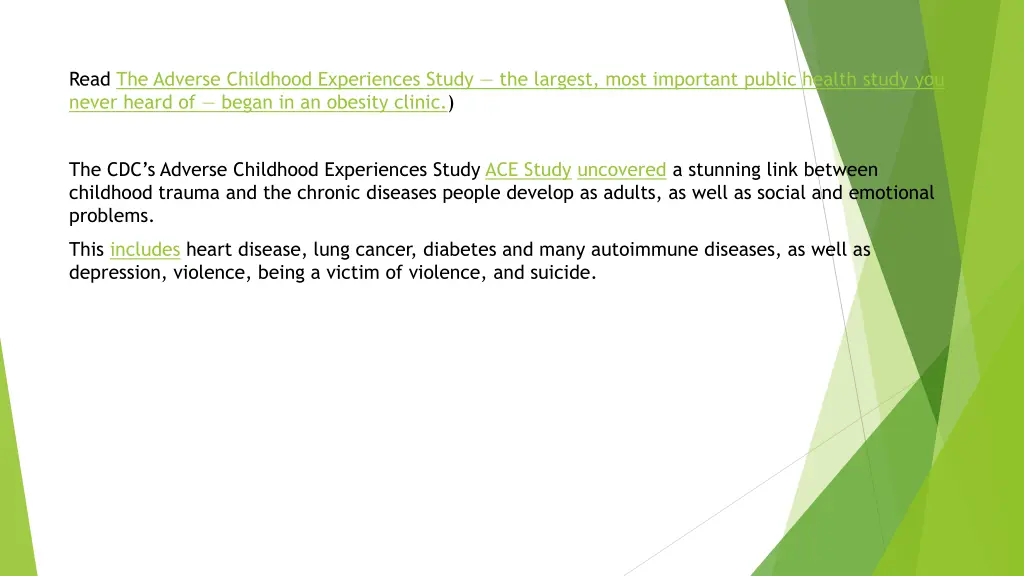 Read The Adverse Childhood Experiences Study — the largest, most important public health study you never heard of — began in an obesity clinic.)

The CDC's Adverse Childhood Experiences Study ACE Study uncovered a stunning link between childhood trauma and the chronic diseases people develop as adults, as well as social and emotional problems.

This includes heart disease, lung cancer, diabetes and many autoimmune diseases, as well as depression, violence, being a victim of violence, and suicide.